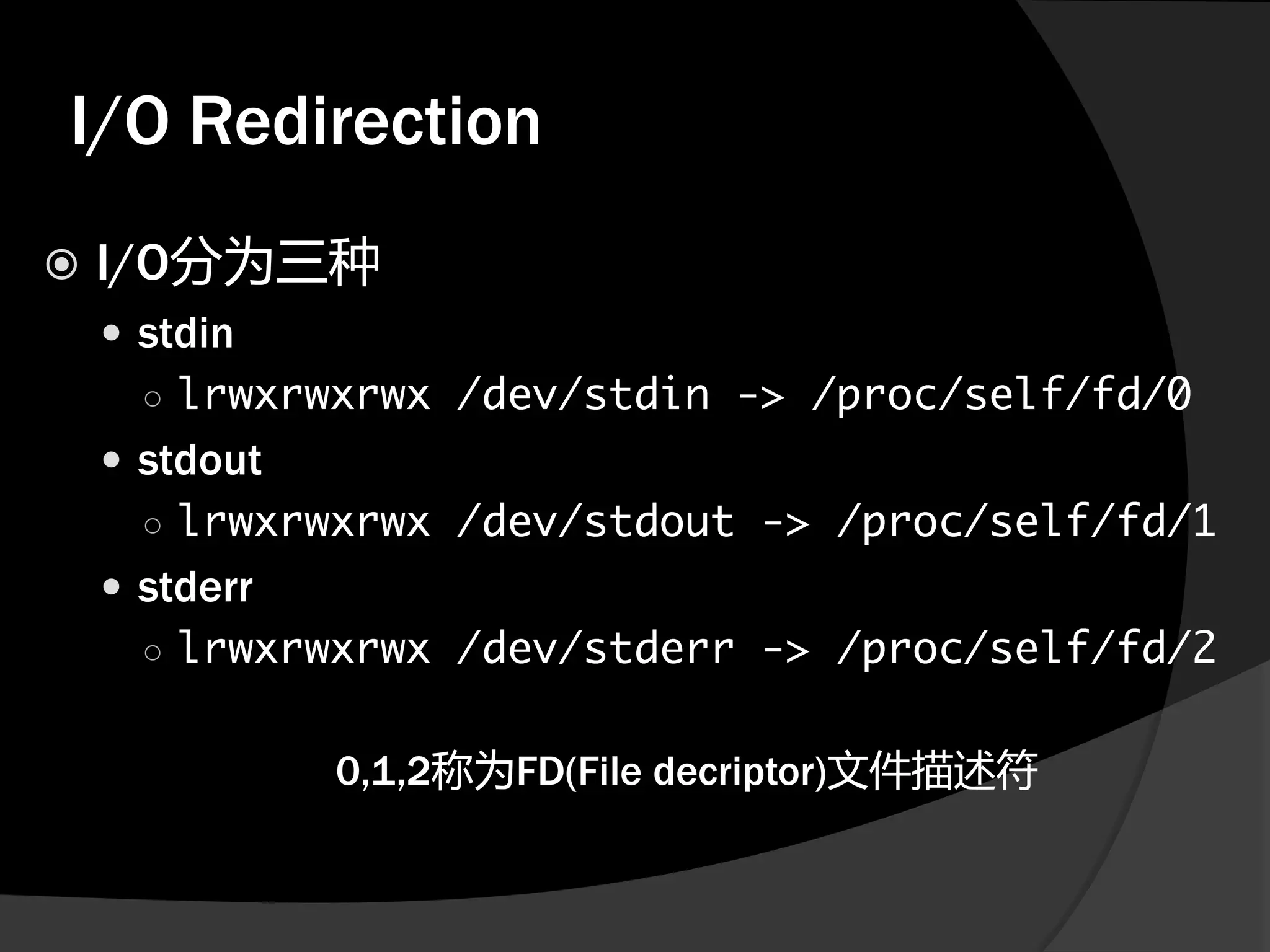 I/O Redirection

I/O分为三种

stdin

lrwxrwxrwx /dev/stdin -> /proc/self/fd/0

stdout

lrwxrwxrwx /dev/stdout -> /proc/self/fd/1

stderr

lrwxrwxrwx /dev/stderr -> /proc/self/fd/2

0,1,2称为FD(File decriptor)文件描述符